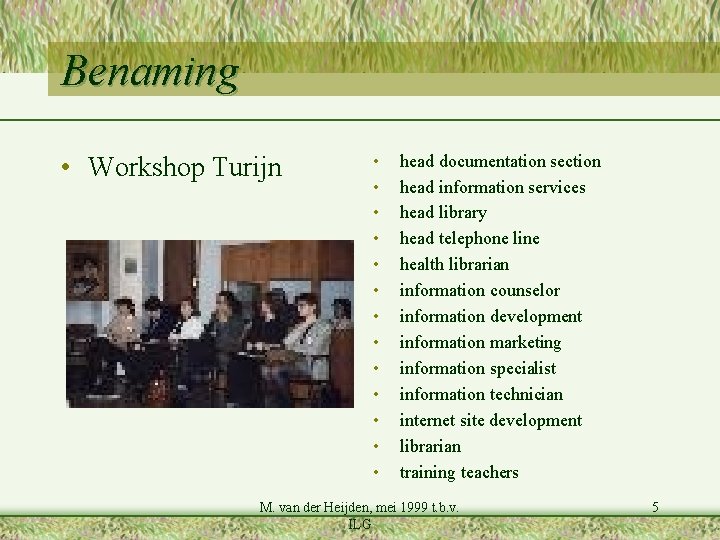 Benaming

• Workshop Turijn

• head documentation section
• head information services
• head library
• head telephone line
• health librarian
• information counselor
• information development
• information marketing
• information specialist
• information technician
• internet site development
• librarian
• training teachers

M. van der Heijden, mei 1999 t.b.v. ILG

5